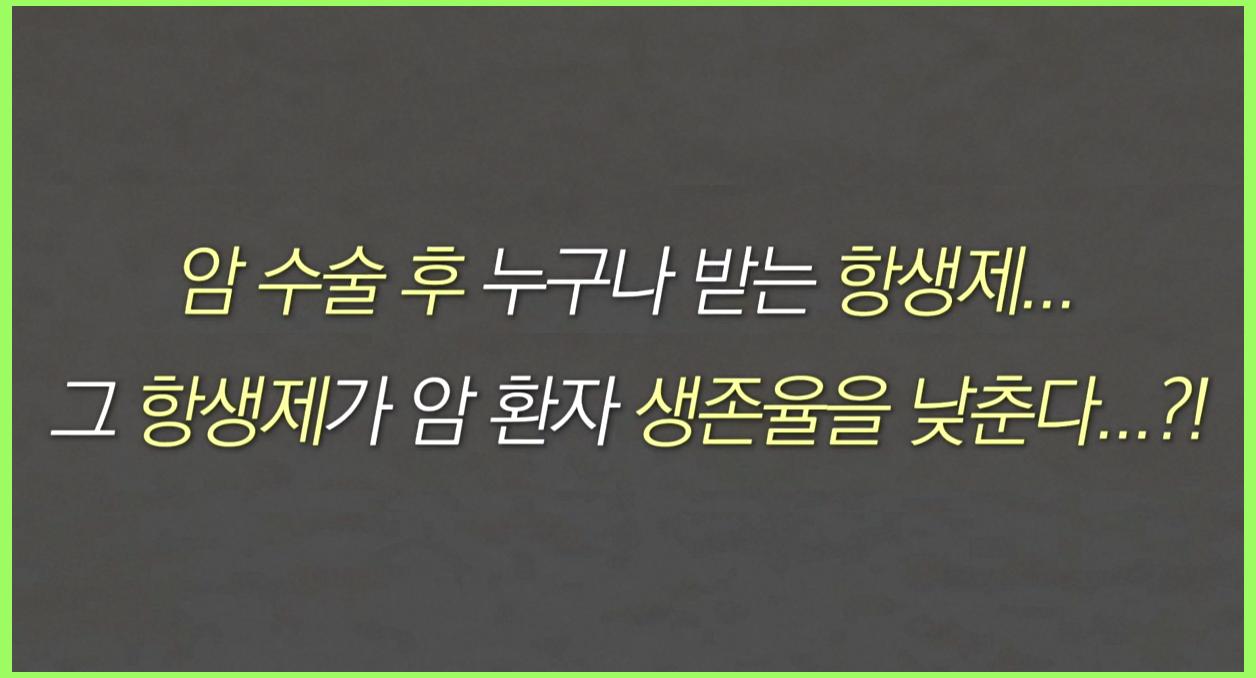 암 수술 후 누구나 받는 항생제...

그 항생제가 암 환자 생존율을 낮춘다...?!